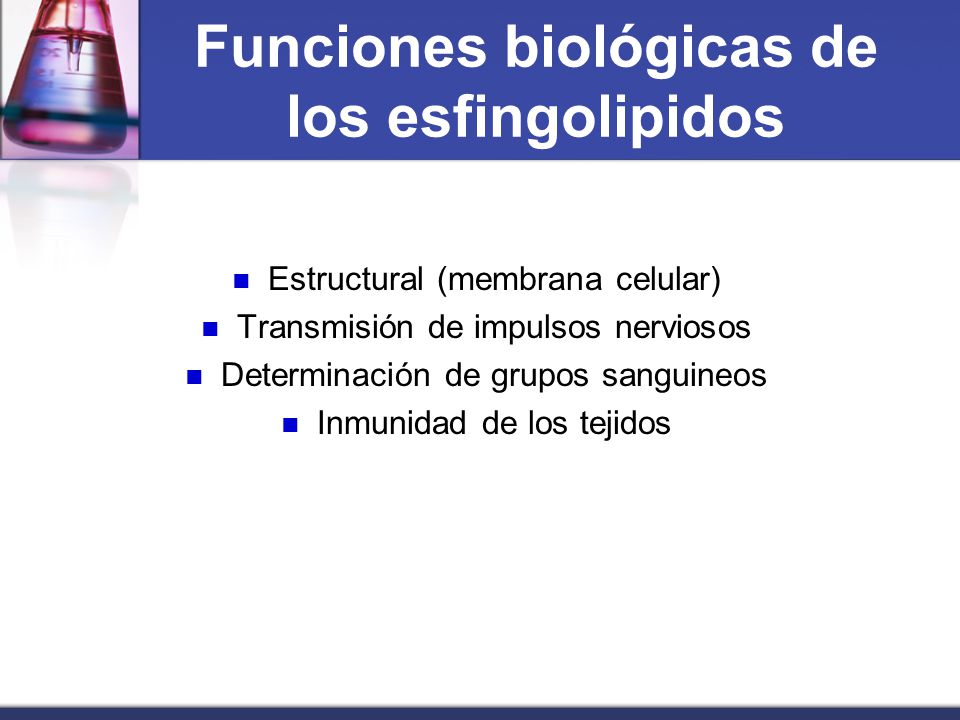 Funciones biológicas de los esfingolipidos

- Estructural (membrana celular)
- Transmisión de impulsos nerviosos
- Determinación de grupos sanguineos
- Inmunidad de los tejidos